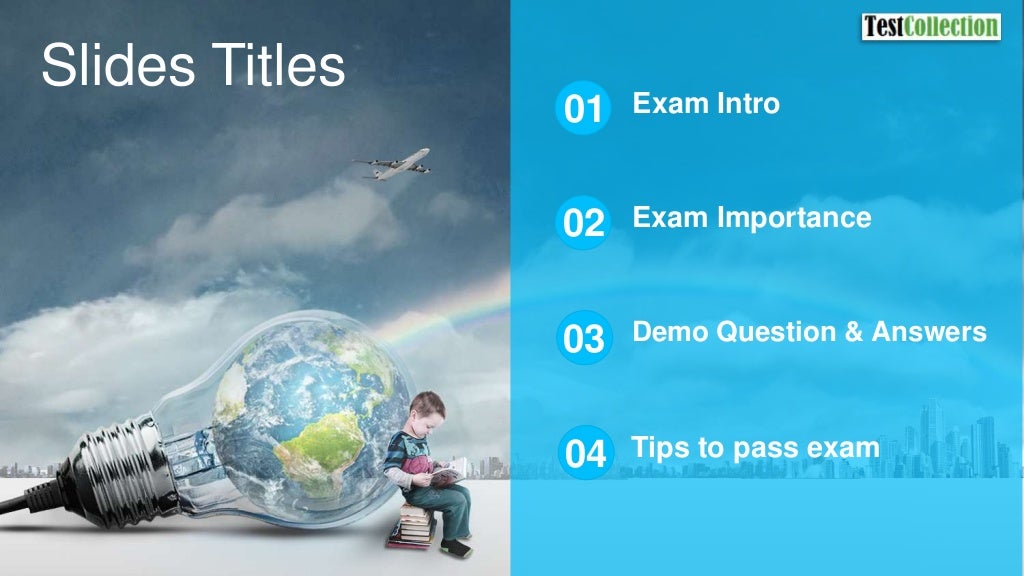 Slides Titles

TestCollection

01 Exam Intro

02 Exam Importance

03 Demo Question & Answers

04 Tips to pass exam